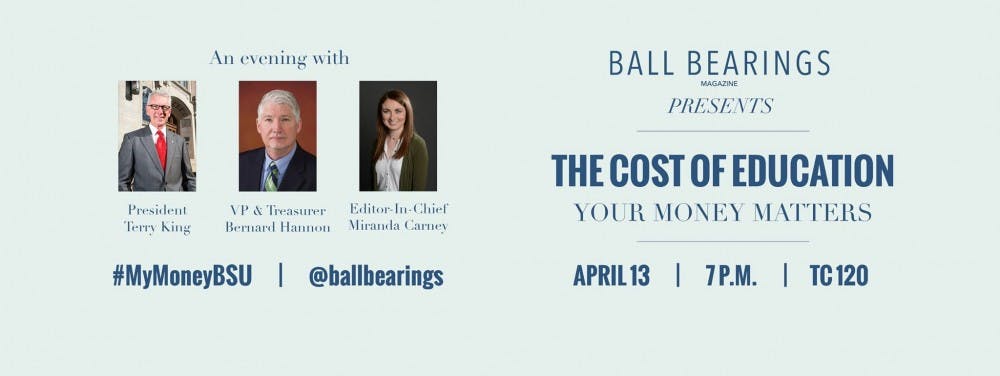 An evening with

President
Terry King

VP & Treasurer
Bernard Hannon

Editor-In-Chief
Miranda Carney

#MyMoneyBSU | @ballbearings

BALL BEARINGS
MAGAZINE
PRESENTS

THE COST OF EDUCATION
YOUR MONEY MATTERS

APRIL 13 | 7 P.M. | TC 120